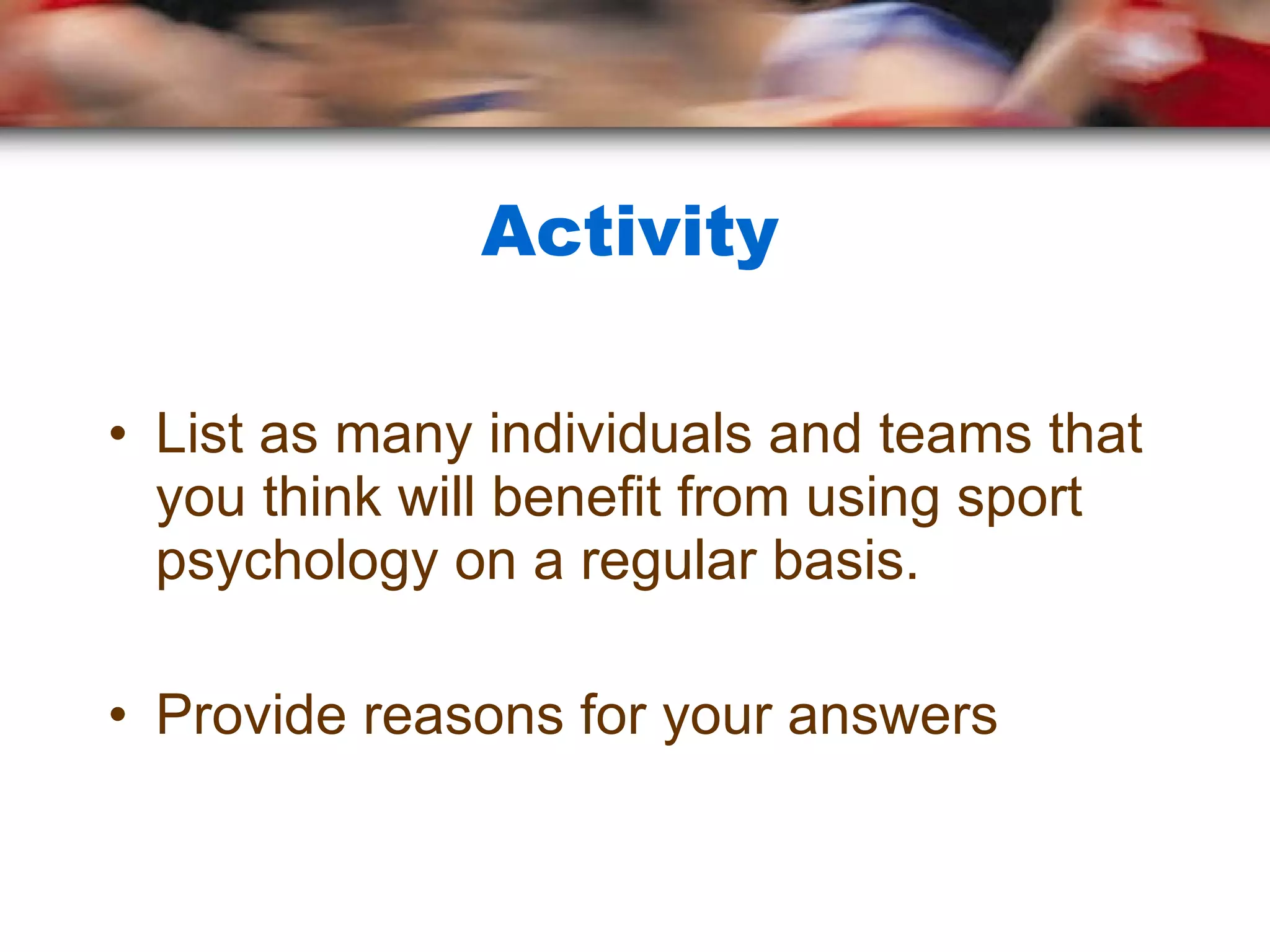 Activity

• List as many individuals and teams that you think will benefit from using sport psychology on a regular basis.

• Provide reasons for your answers